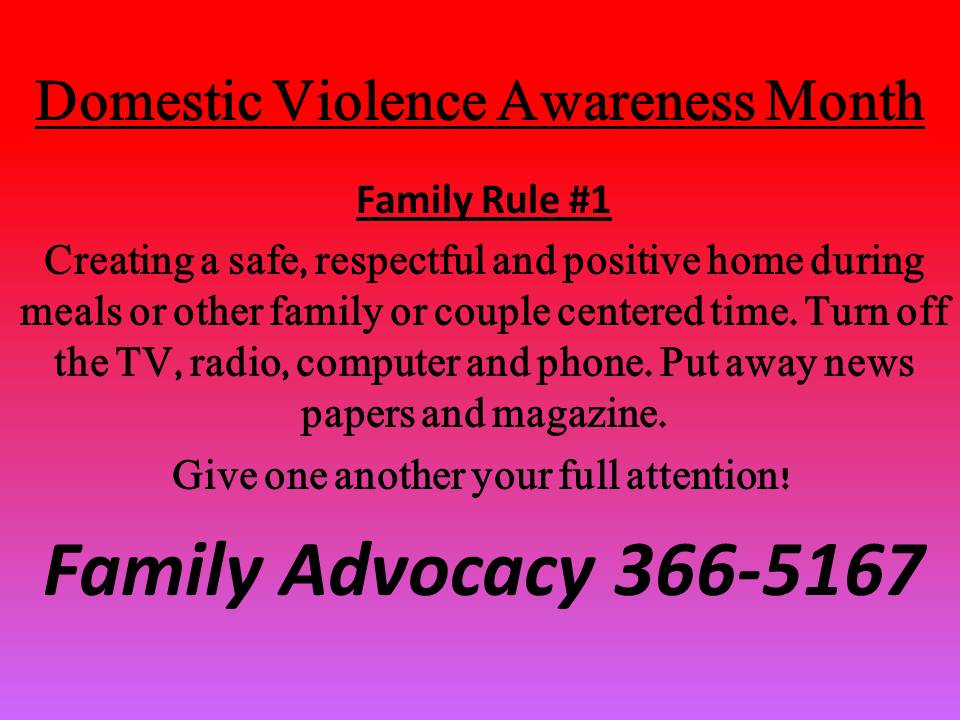 Domestic Violence Awareness Month

Family Rule #1

Creating a safe, respectful and positive home during meals or other family or couple centered time. Turn off the TV, radio, computer and phone. Put away news papers and magazine.

Give one another your full attention!

Family Advocacy 366-5167